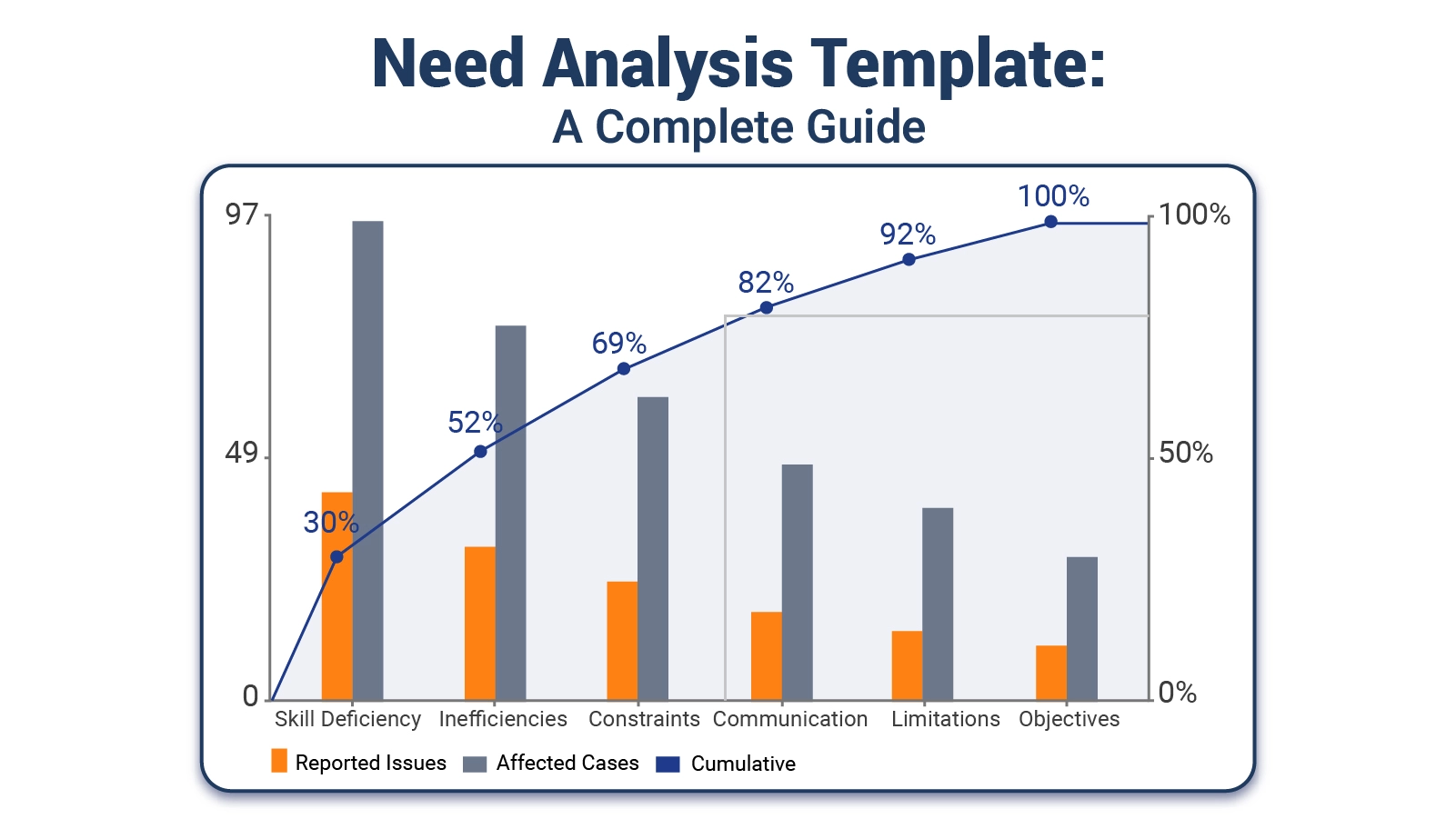 Need Analysis Template:
A Complete Guide

97
49
0

100%
50%
0%

30%
52%
69%
82%
92%
100%

Skill Deficiency
Inefficiencies
Constraints
Communication
Limitations
Objectives

Reported Issues
Affected Cases
Cumulative